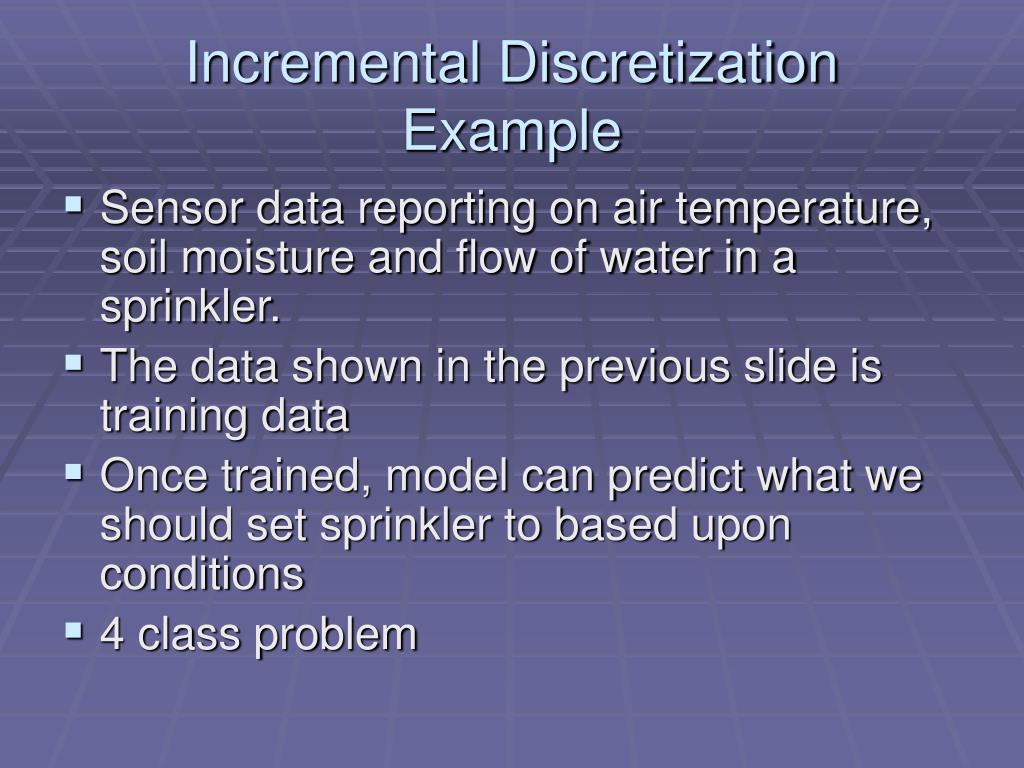 Incremental Discretization Example

▪ Sensor data reporting on air temperature, soil moisture and flow of water in a sprinkler.
▪ The data shown in the previous slide is training data
▪ Once trained, model can predict what we should set sprinkler to based upon conditions
▪ 4 class problem